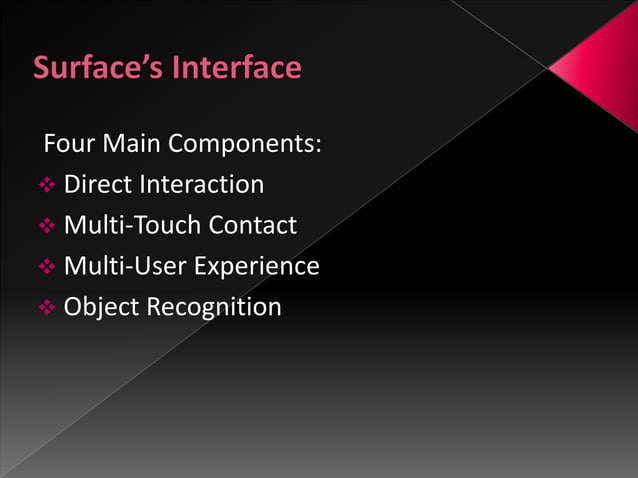 Surface's Interface

Four Main Components:

❖ Direct Interaction
❖ Multi-Touch Contact
❖ Multi-User Experience
❖ Object Recognition